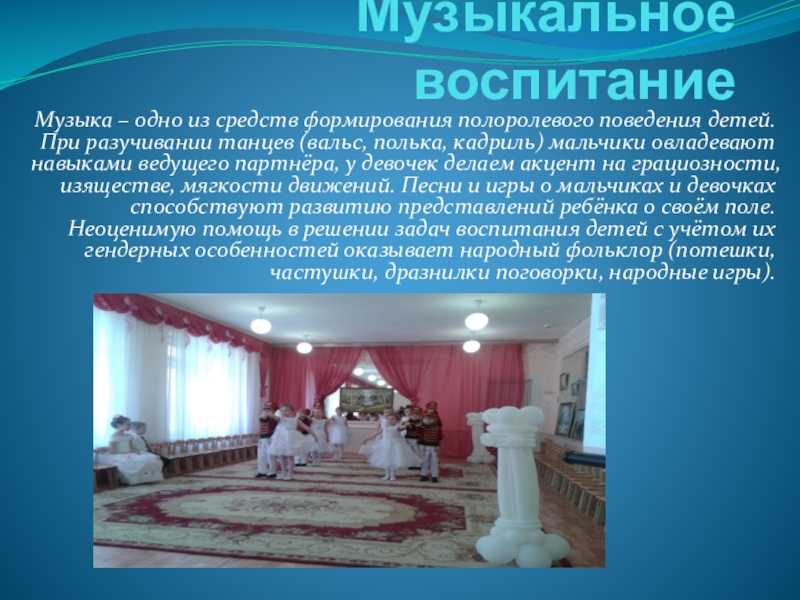 Музыкальное воспитание

Музыка – одно из средств формирования полоролевого поведения детей. При разучивании танцев (вальс, полька, кадриль) мальчики овладевают навыками ведущего партнёра, у девочек делаем акцент на грациозности, изяществе, мягкости движений. Песни и игры о мальчиках и девочках способствуют развитию представлений ребёнка о своём поле. Неоценимую помощь в решении задач воспитания детей с учётом их гендерных особенностей оказывает народный фольклор (потешки, частушки, дразнилки поговорки, народные игры).